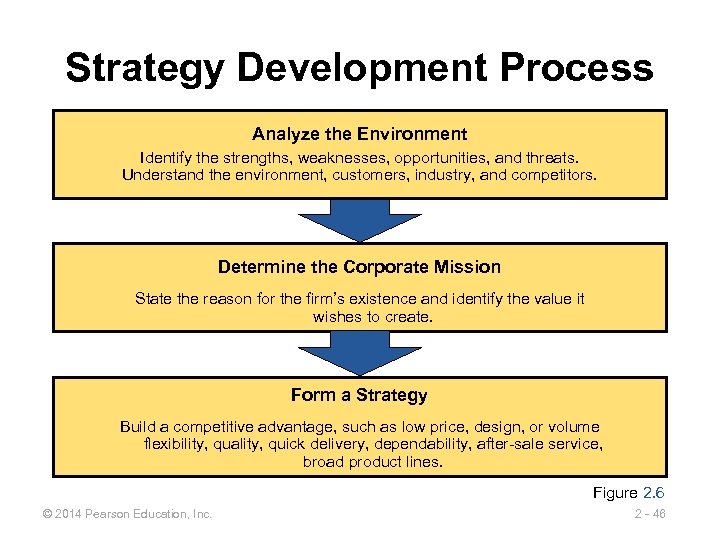 Strategy Development Process

Analyze the Environment

Identify the strengths, weaknesses, opportunities, and threats. Understand the environment, customers, industry, and competitors.

Determine the Corporate Mission

State the reason for the firm's existence and identify the value it wishes to create.

Form a Strategy

Build a competitive advantage, such as low price, design, or volume flexibility, quality, quick delivery, dependability, after-sale service, broad product lines.

Figure 2.6

© 2014 Pearson Education, Inc.

2 - 46